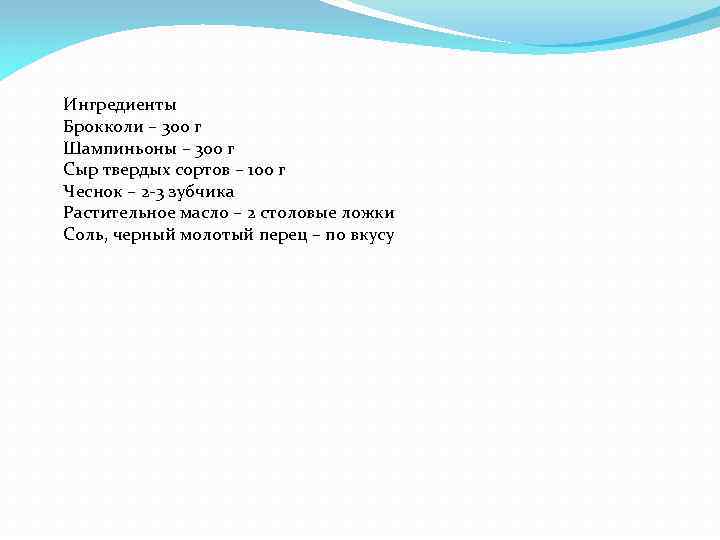 Ингредиенты
Брокколи – 300 г
Шампиньоны – 300 г
Сыр твердых сортов – 100 г
Чеснок – 2-3 зубчика
Растительное масло – 2 столовые ложки
Соль, черный молотый перец – по вкусу